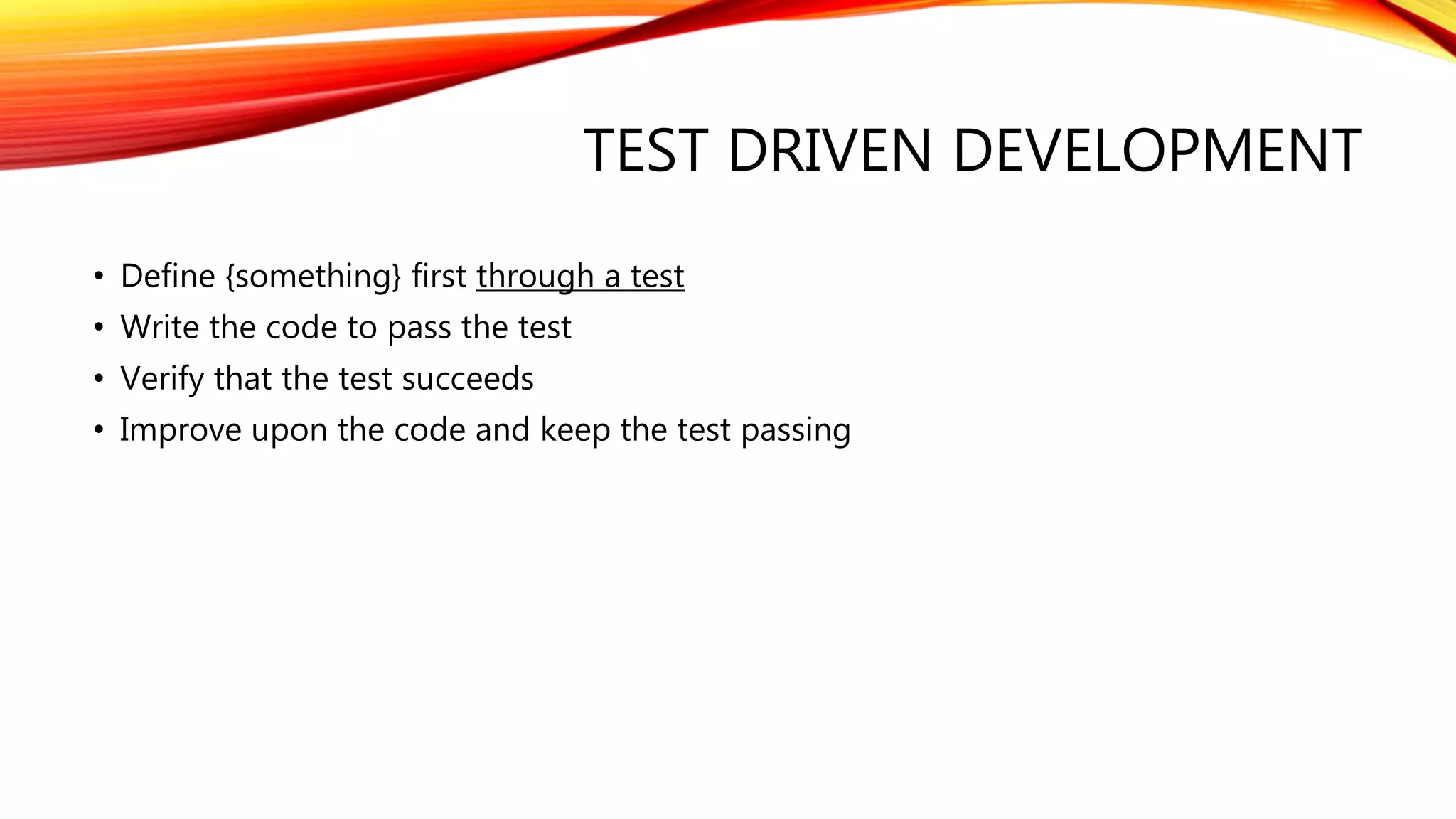 TEST DRIVEN DEVELOPMENT

• Define {something} first through a test
• Write the code to pass the test
• Verify that the test succeeds
• Improve upon the code and keep the test passing